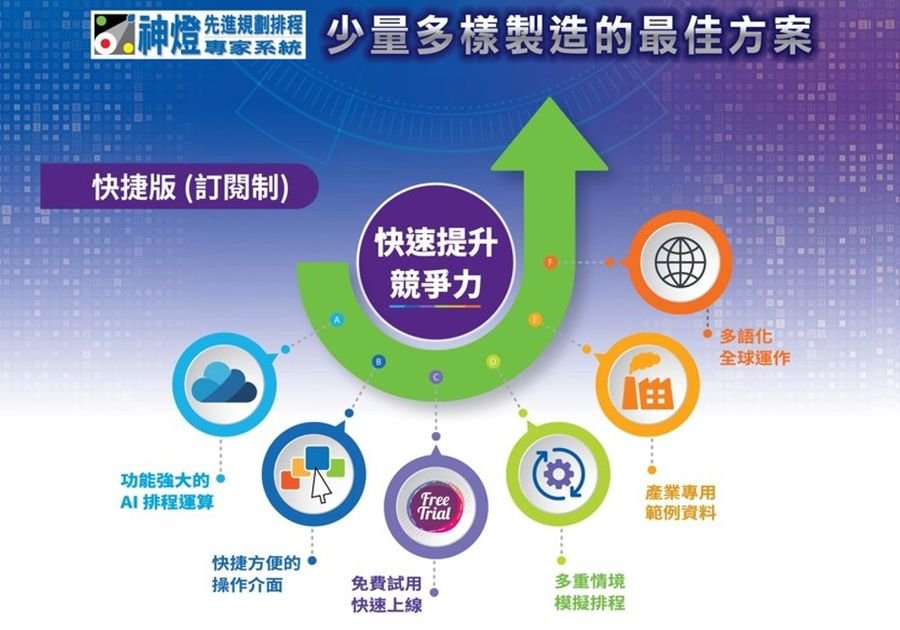 神燈 先進規劃排程 專家系統

少量多樣製造的最佳方案

快捷版 (訂閱制)

快速提升 競爭力

A
B
C
D
E
F

功能強大的 AI 排程運算

快捷方便的 操作介面

Free Trial

免費試用 快速上線

多重情境 模擬排程

產業專用 範例資料

多語化 全球運作